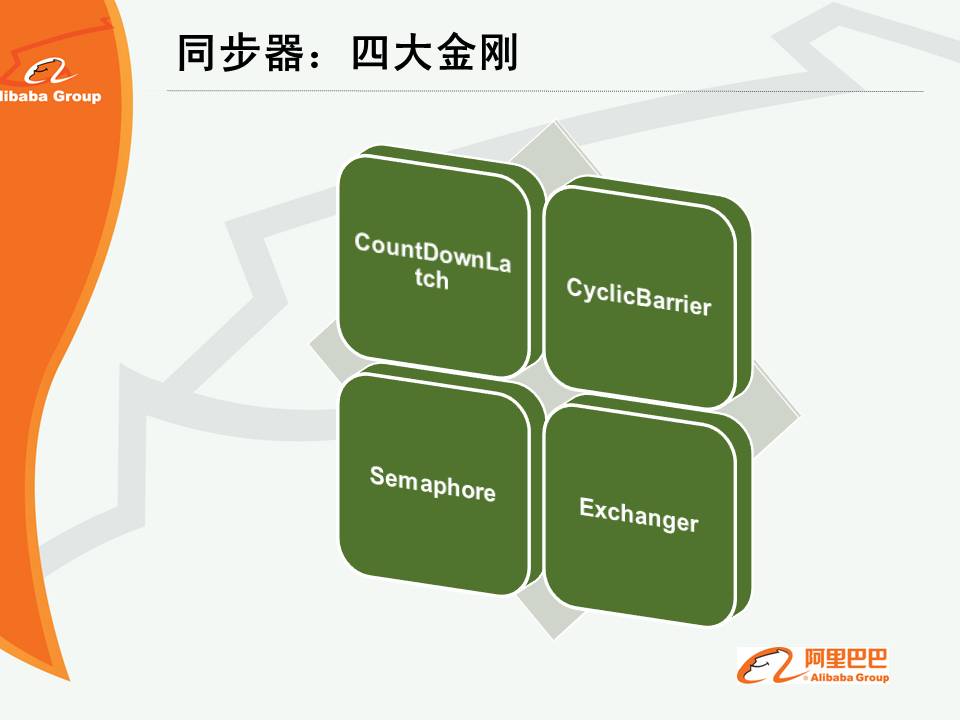 libaba Group

同步器：四大金刚

CountDownLatch

CyclicBarrier

Semaphore

Exchanger

阿里巴巴
Alibaba Group